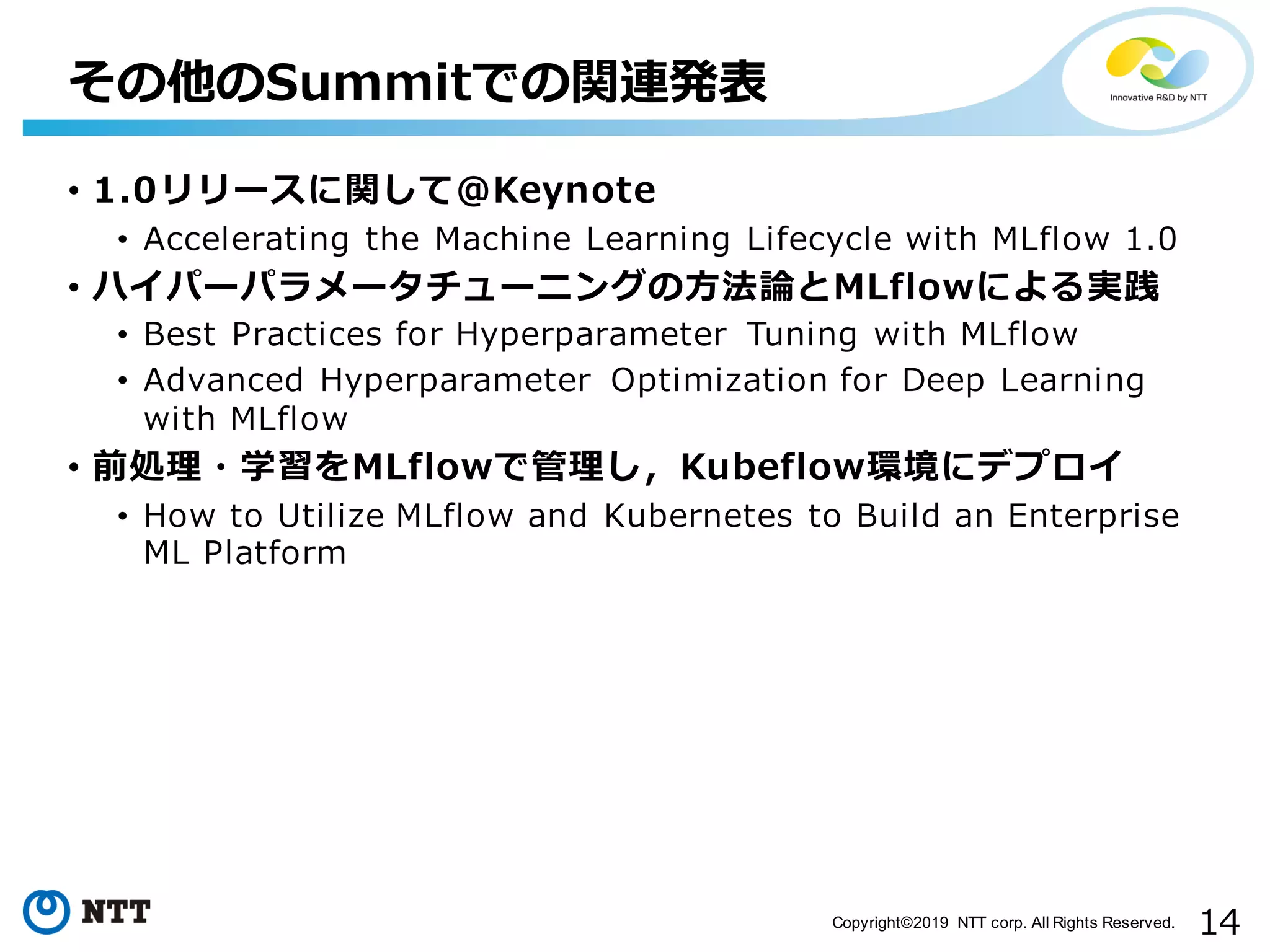 その他のSummitでの関連発表

Innovative R&D by NTT

• 1.0リリースに関して@Keynote
  • Accelerating the Machine Learning Lifecycle with MLflow 1.0
• ハイパーパラメータチューニングの方法論とMLflowによる実践
  • Best Practices for Hyperparameter Tuning with MLflow
  • Advanced Hyperparameter Optimization for Deep Learning with MLflow
• 前処理・学習をMLflowで管理し，Kubeflow環境にデプロイ
  • How to Utilize MLflow and Kubernetes to Build an Enterprise ML Platform

NTT

Copyright©2019 NTT corp. All Rights Reserved.

14